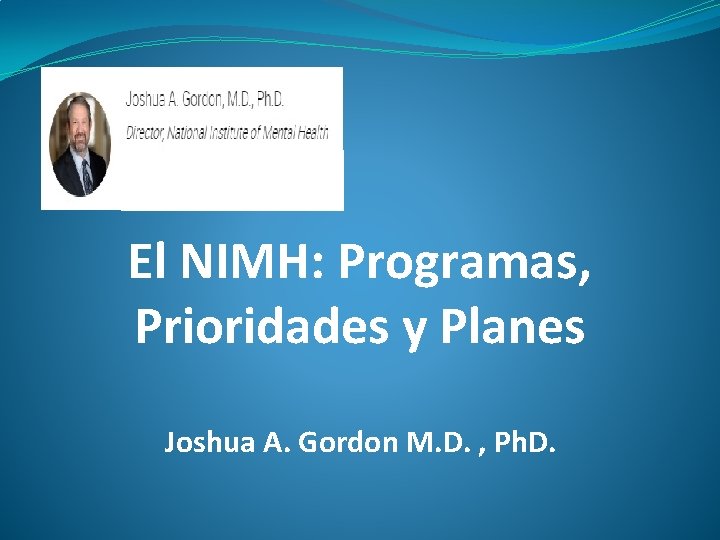 Joshua A. Gordon, M.D., Ph.D.
Director, National Institute of Mental Health

El NIMH: Programas, Prioridades y Planes

Joshua A. Gordon M.D. , PhD.